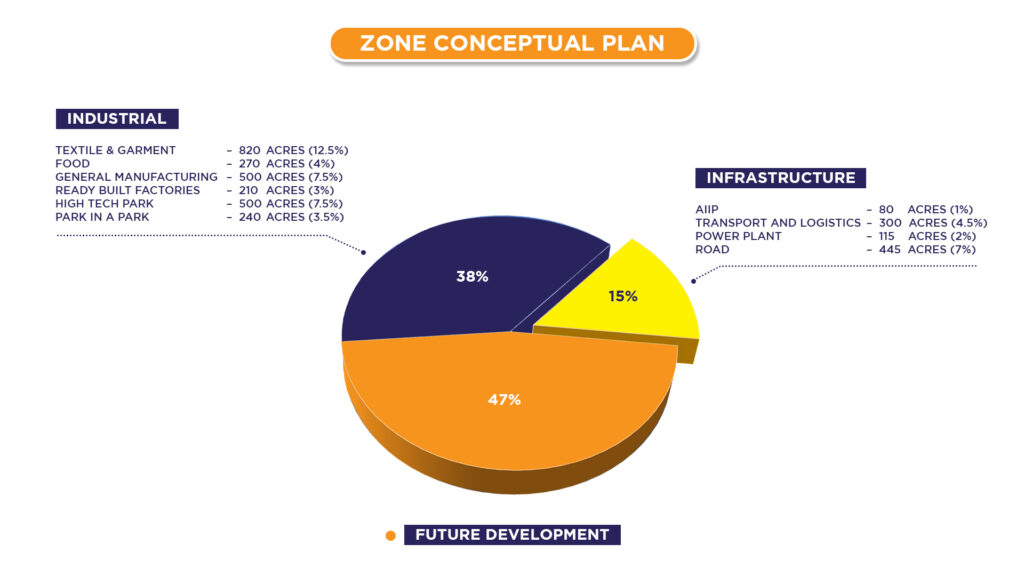 ZONE CONCEPTUAL PLAN

INDUSTRIAL

TEXTILE & GARMENT – 820 ACRES (12.5%)
FOOD – 270 ACRES (4%)
GENERAL MANUFACTURING – 500 ACRES (7.5%)
READY BUILT FACTORIES – 210 ACRES (3%)
HIGH TECH PARK – 500 ACRES (7.5%)
PARK IN A PARK – 240 ACRES (3.5%)

INFRASTRUCTURE

AIIP – 80 ACRES (1%)
TRANSPORT AND LOGISTICS – 300 ACRES (4.5%)
POWER PLANT – 115 ACRES (2%)
ROAD – 445 ACRES (7%)

38%

15%

47%

FUTURE DEVELOPMENT